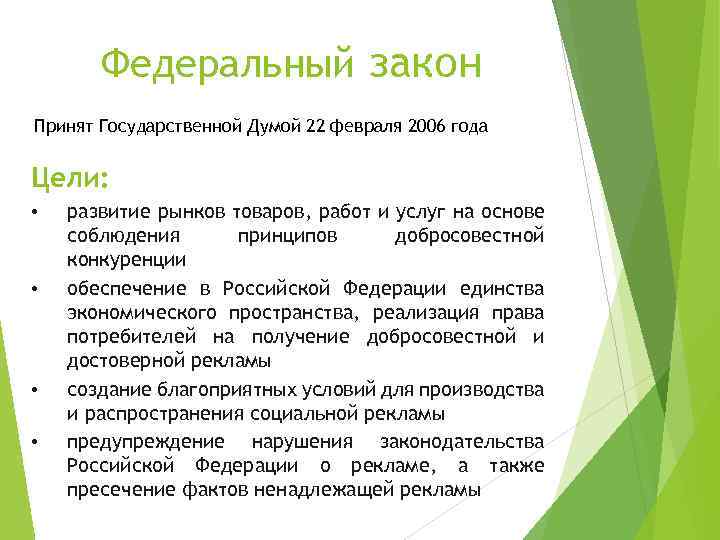 Федеральный закон

Принят Государственной Думой 22 февраля 2006 года

Цели:

• развитие рынков товаров, работ и услуг на основе соблюдения принципов добросовестной конкуренции
• обеспечение в Российской Федерации единства экономического пространства, реализация права потребителей на получение добросовестной и достоверной рекламы
• создание благоприятных условий для производства и распространения социальной рекламы
• предупреждение нарушения законодательства Российской Федерации о рекламе, а также пресечение фактов ненадлежащей рекламы